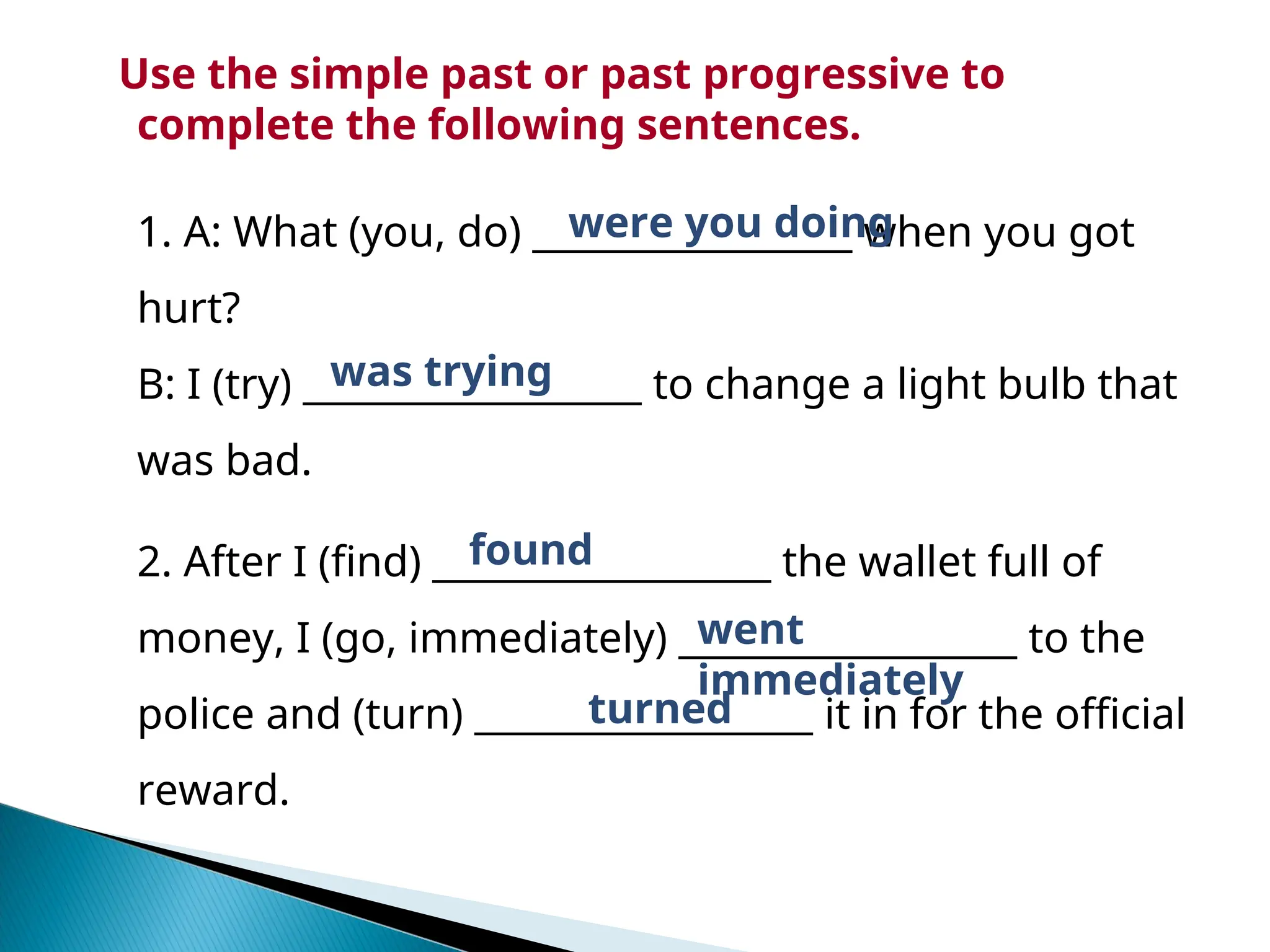 Use the simple past or past progressive to complete the following sentences.

1. A: What (you, do) were you doing when you got hurt?

B: I (try) was trying to change a light bulb that was bad.

2. After I (find) found the wallet full of money, I (go, immediately) went immediately to the police and (turn) turned it in for the official reward.